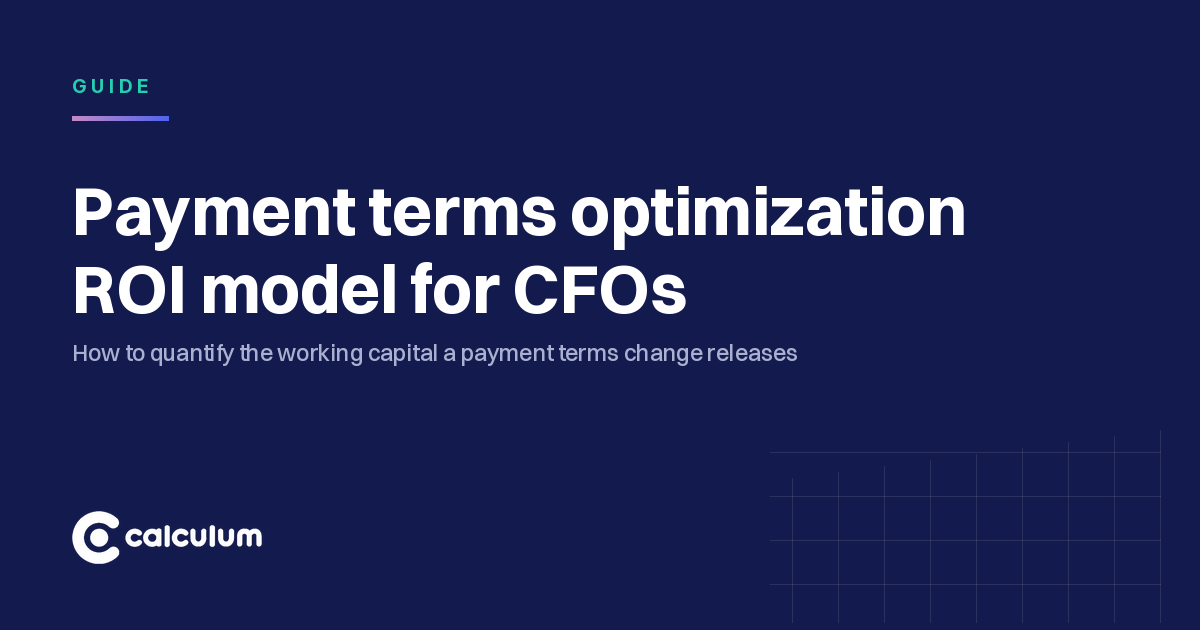 GUIDE

Payment terms optimization ROI model for CFOs

How to quantify the working capital a payment terms change releases

calculum